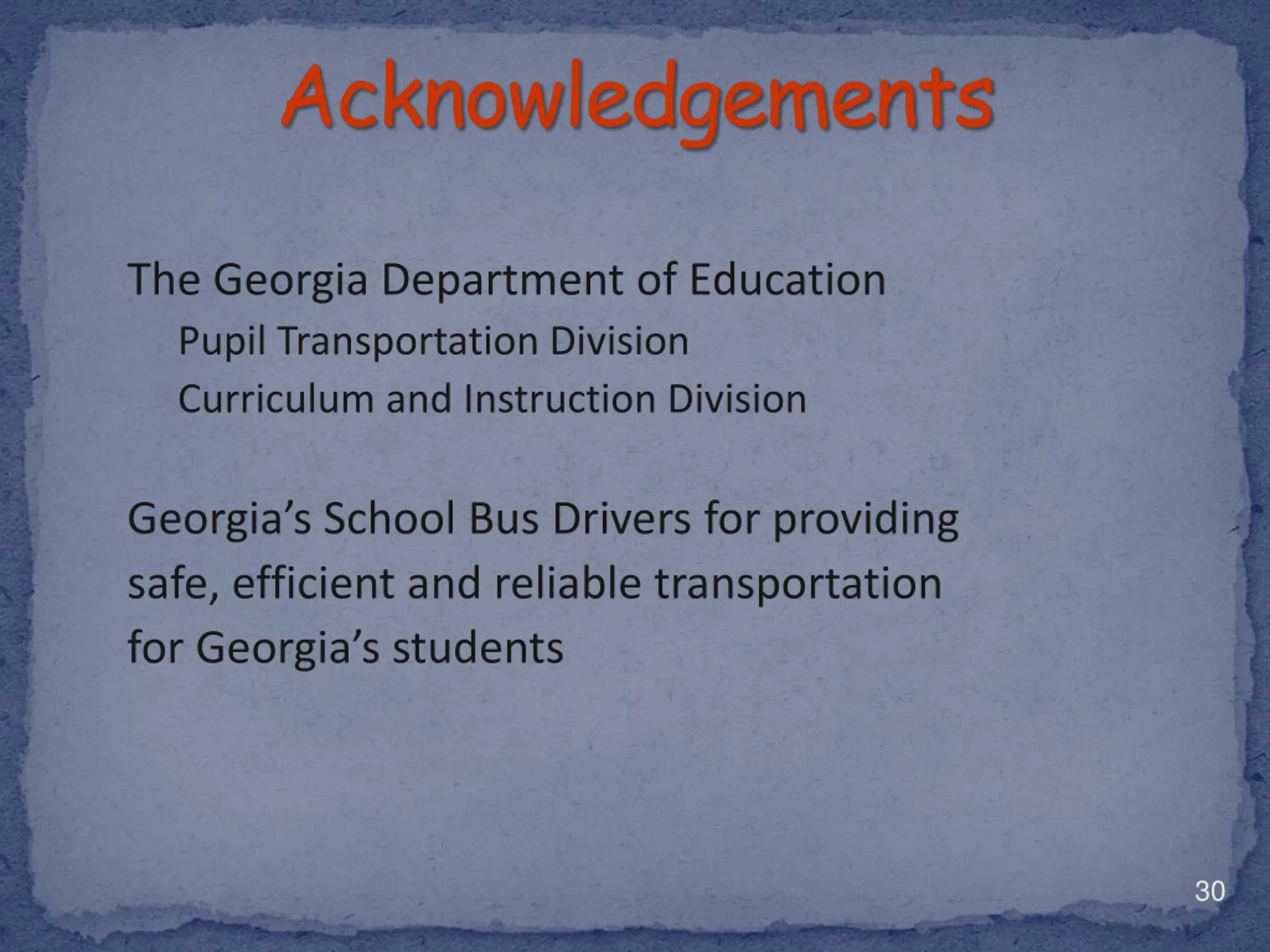 Acknowledgements

The Georgia Department of Education

Pupil Transportation Division

Curriculum and Instruction Division

Georgia’s School Bus Drivers for providing safe, efficient and reliable transportation for Georgia’s students

30